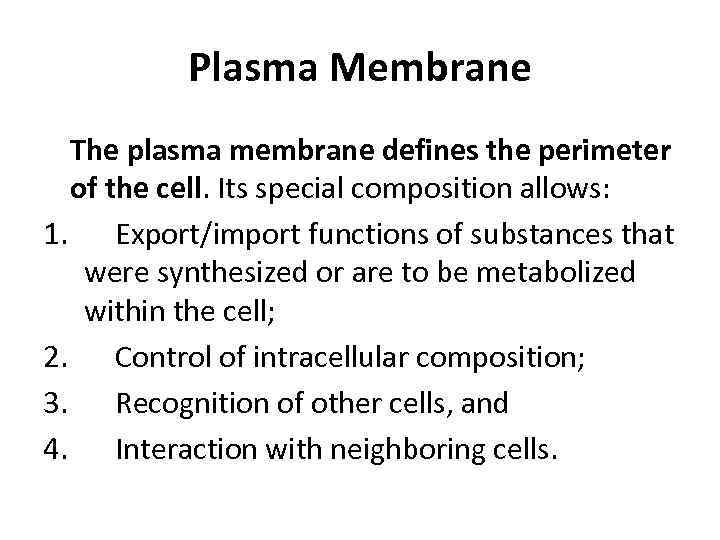 Plasma Membrane

The plasma membrane defines the perimeter of the cell. Its special composition allows:

1. Export/import functions of substances that were synthesized or are to be metabolized within the cell;
2. Control of intracellular composition;
3. Recognition of other cells, and
4. Interaction with neighboring cells.